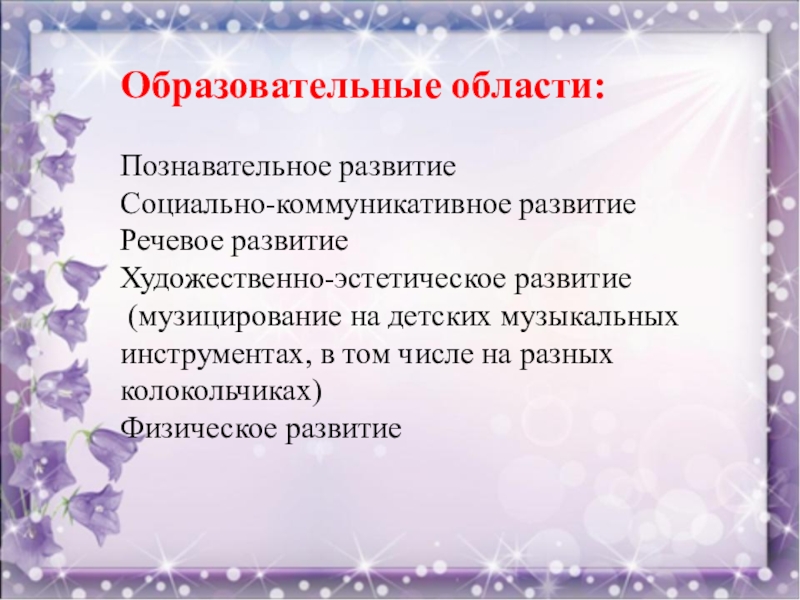 Образовательные области:

Познавательное развитие
Социально-коммуникативное развитие
Речевое развитие
Художественно-эстетическое развитие
(музицирование на детских музыкальных инструментах, в том числе на разных колокольчиках)
Физическое развитие